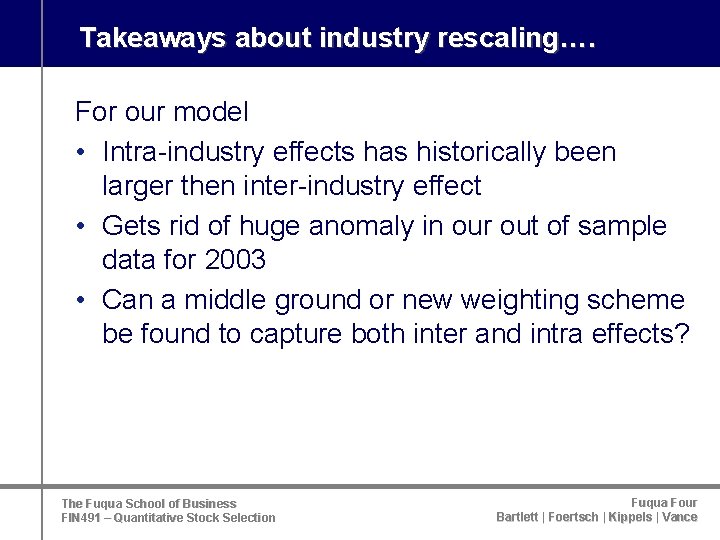 Takeaways about industry rescaling….

For our model

• Intra-industry effects has historically been larger then inter-industry effect

• Gets rid of huge anomaly in our out of sample data for 2003

• Can a middle ground or new weighting scheme be found to capture both inter and intra effects?

The Fuqua School of Business
FIN491 – Quantitative Stock Selection

Fuqua Four
Bartlett | Foertsch | Kippels | Vance